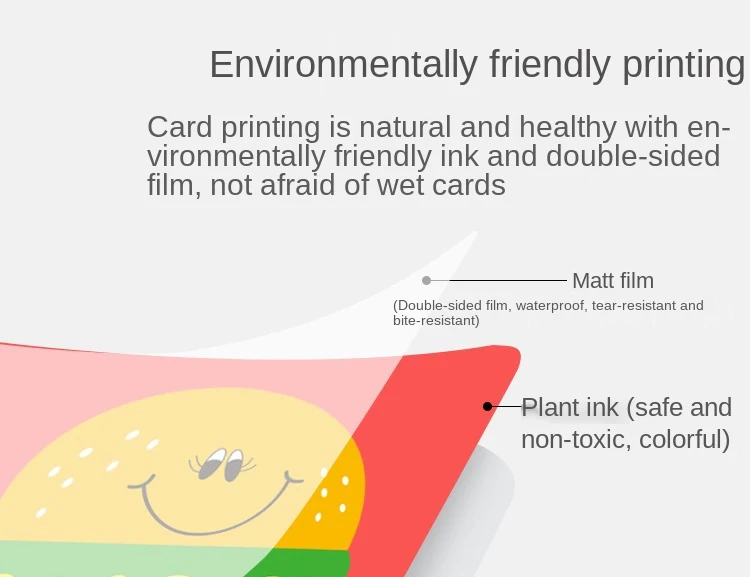 Environmentally friendly printing

Card printing is natural and healthy with environmentally friendly ink and double-sided film, not afraid of wet cards

Matt film

(Double-sided film, waterproof, tear-resistant and bite-resistant)

Plant ink (safe and non-toxic, colorful)